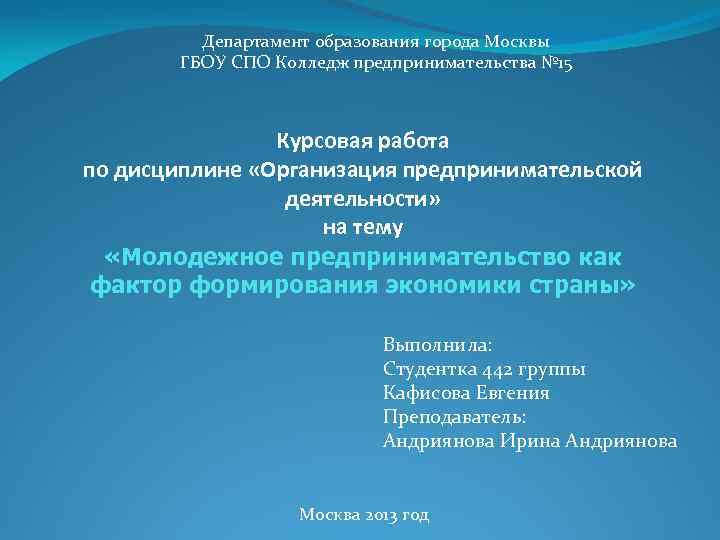 Департамент образования города Москвы
ГБОУ СПО Колледж предпринимательства №15

Курсовая работа
по дисциплине «Организация предпринимательской деятельности»
на тему
«Молодежное предпринимательство как фактор формирования экономики страны»

Выполнила:
Студентка 442 группы
Кафисова Евгения
Преподаватель:
Андриянова Ирина Андриянова

Москва 2013 год